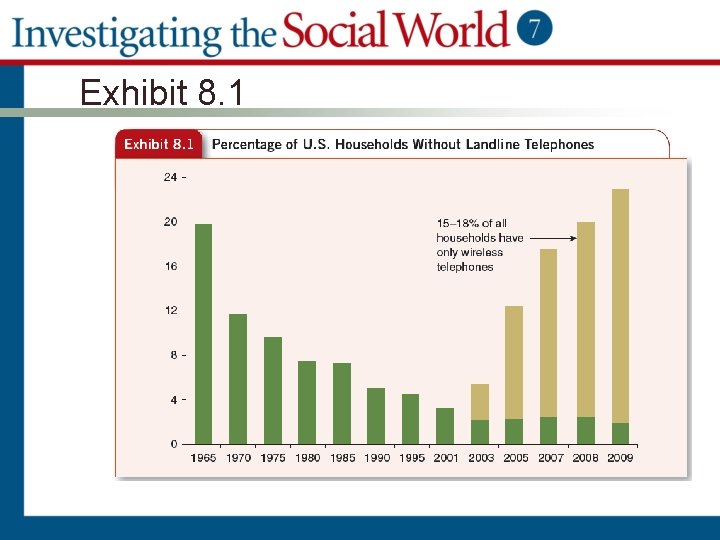 Investigating the Social World 7

Exhibit 8.1

Exhibit 8.1 Percentage of U.S. Households Without Landline Telephones

24
20
16
12
8
4
0

15–18% of all households have only wireless telephones

1965 1970 1975 1980 1985 1990 1995 2001 2003 2005 2007 2008 2009